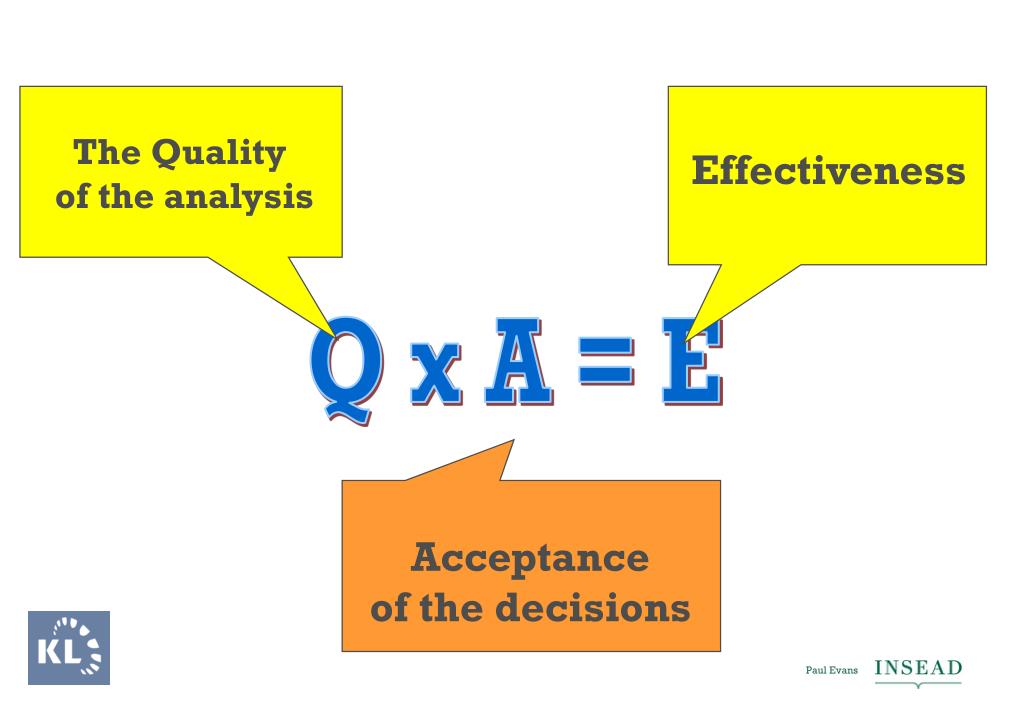 The Quality of the analysis

Effectiveness

Q x A = E

Acceptance of the decisions

KL

Paul Evans INSEAD